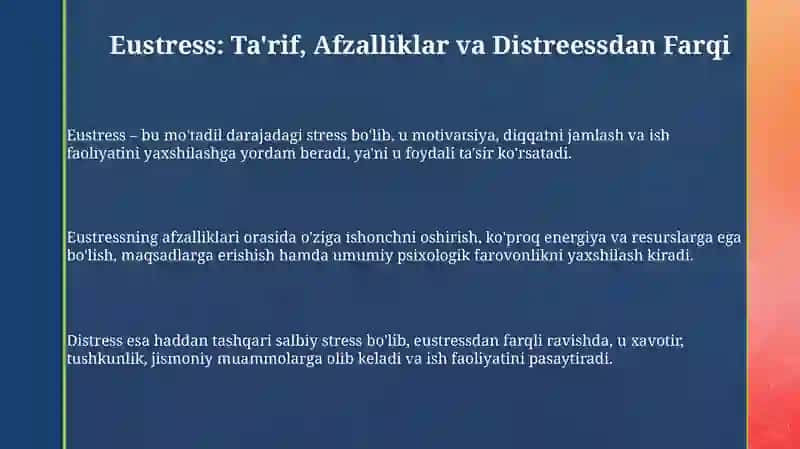 Eustress: Ta'rif, Afzalliklar va Distreessdan Farqi

Eustress – bu mo'tadil darajadagi stress bo'lib, u motivatsiya, diqqatni jamlash va ish faoliyatini yaxshilashga yordam beradi, ya'ni u foydali ta'sir ko'rsatadi.

Eustressning afzalliklari orasida o'ziga ishonchni oshirish, ko'proq energiya va resurslarga ega bo'lish, maqsadlarga erishish hamda umumiy psixologik farovonlikni yaxshilash kiradi.

Distress esa haddan tashqari salbiy stress bo'lib, eustressdan farqli ravishda, u xavotir, tushkunlik, jismoniy muammolarga olib keladi va ish faoliyatini pasaytiradi.